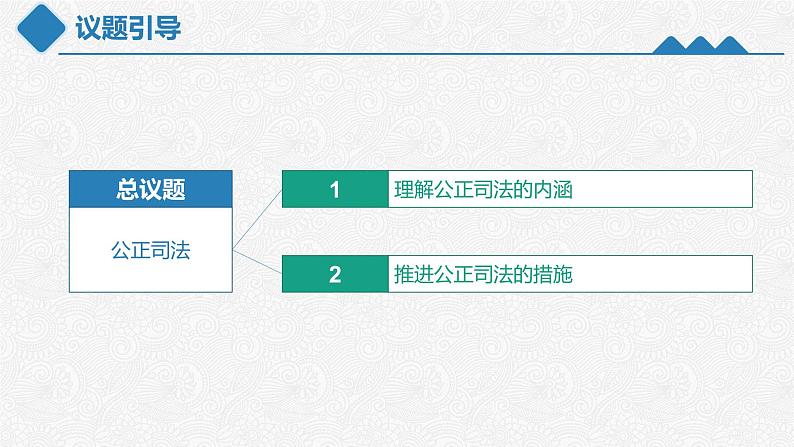 议题引导

总议题

公正司法

1 理解公正司法的内涵

2 推进公正司法的措施